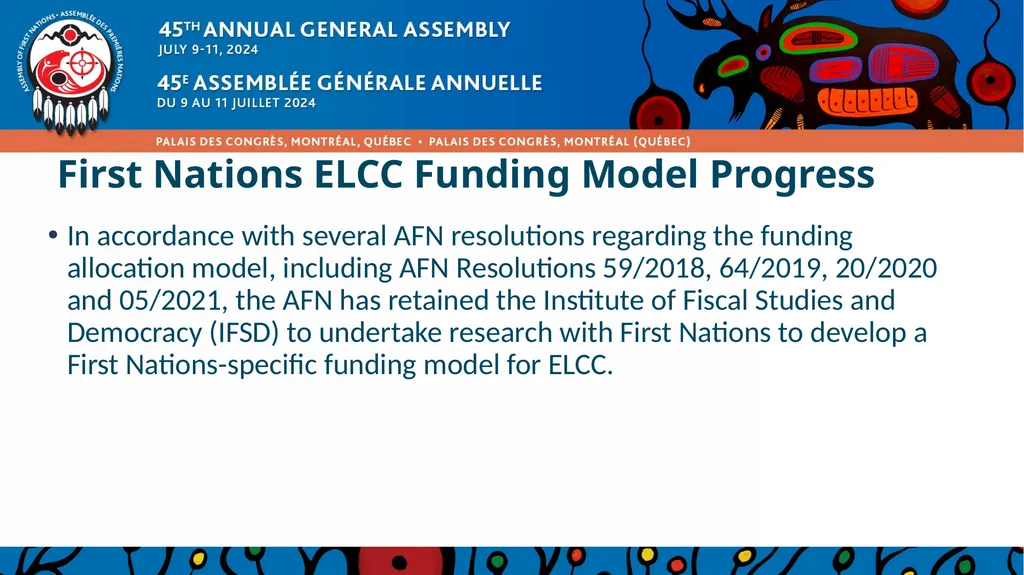 ASSEMBLY OF FIRST NATIONS • ASSEMBLÉE DES PREMIÈRES NATIONS

45TH ANNUAL GENERAL ASSEMBLY
JULY 9-11, 2024

45E ASSEMBLÉE GÉNÉRALE ANNUELLE
DU 9 AU 11 JUILLET 2024

PALAIS DES CONGRÈS, MONTRÉAL, QUÉBEC • PALAIS DES CONGRÈS, MONTRÉAL (QUÉBEC)

First Nations ELCC Funding Model Progress

• In accordance with several AFN resolutions regarding the funding allocation model, including AFN Resolutions 59/2018, 64/2019, 20/2020 and 05/2021, the AFN has retained the Institute of Fiscal Studies and Democracy (IFSD) to undertake research with First Nations to develop a First Nations-specific funding model for ELCC.